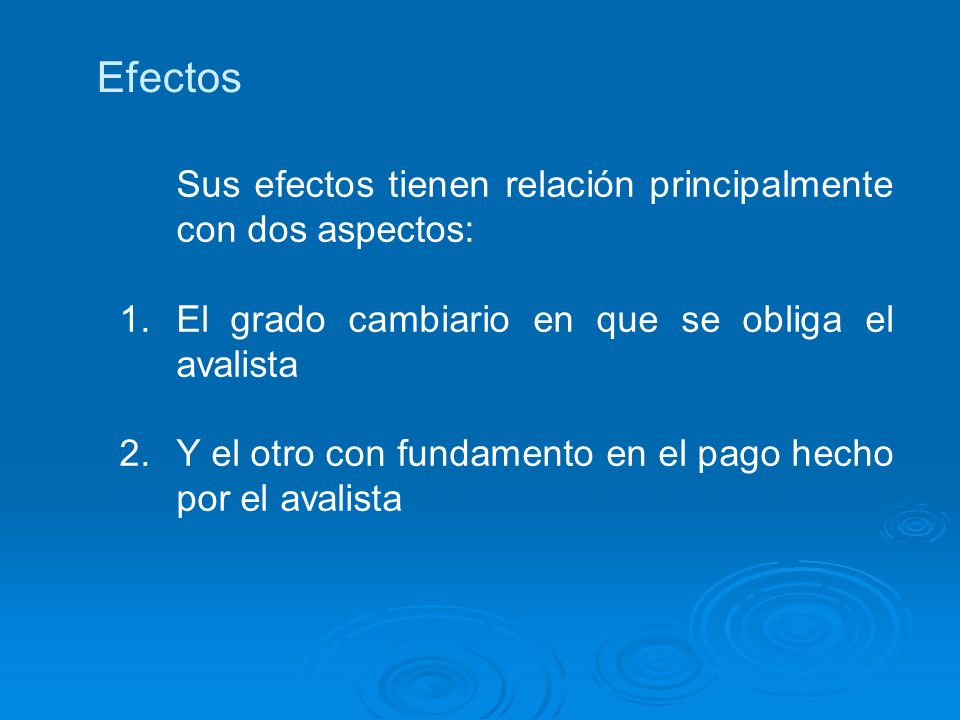 Efectos

Sus efectos tienen relación principalmente con dos aspectos:

1. El grado cambiario en que se obliga el avalista

2. Y el otro con fundamento en el pago hecho por el avalista